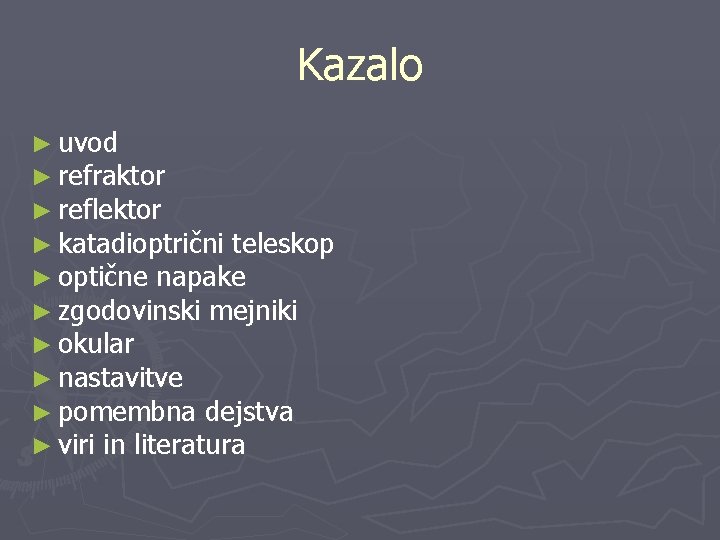 Kazalo

► uvod
► refraktor
► reflektor
► katadioptrični teleskop
► optične napake
► zgodovinski mejniki
► okular
► nastavitve
► pomembna dejstva
► viri in literatura